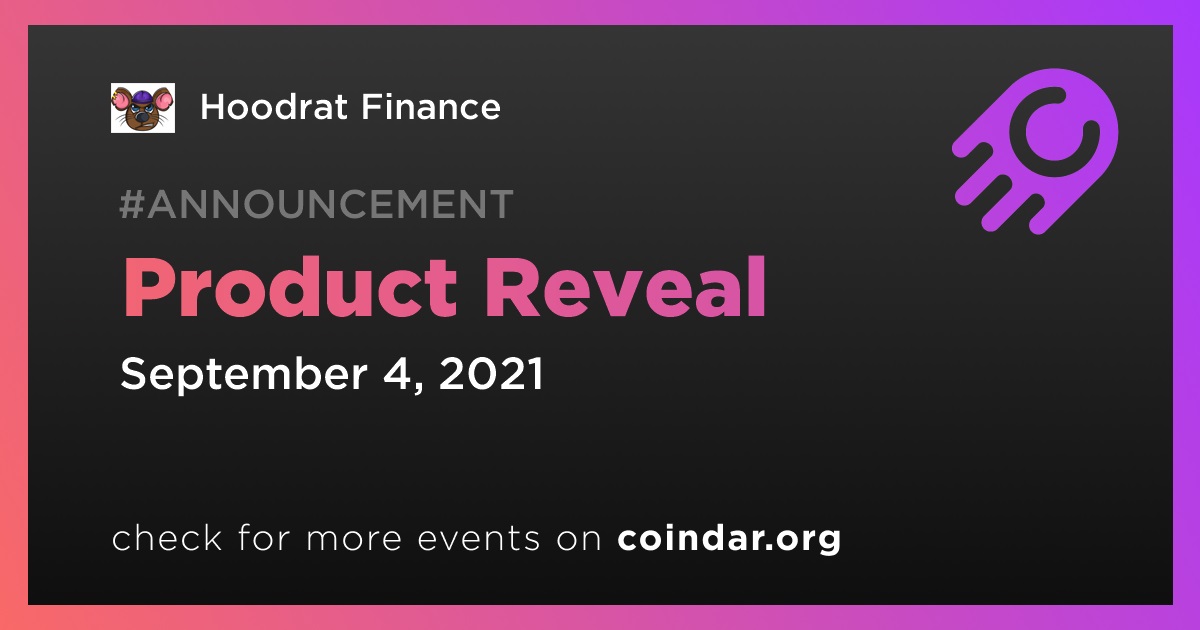 Hoodrat Finance

#ANNOUNCEMENT

Product Reveal

September 4, 2021

check for more events on coindar.org